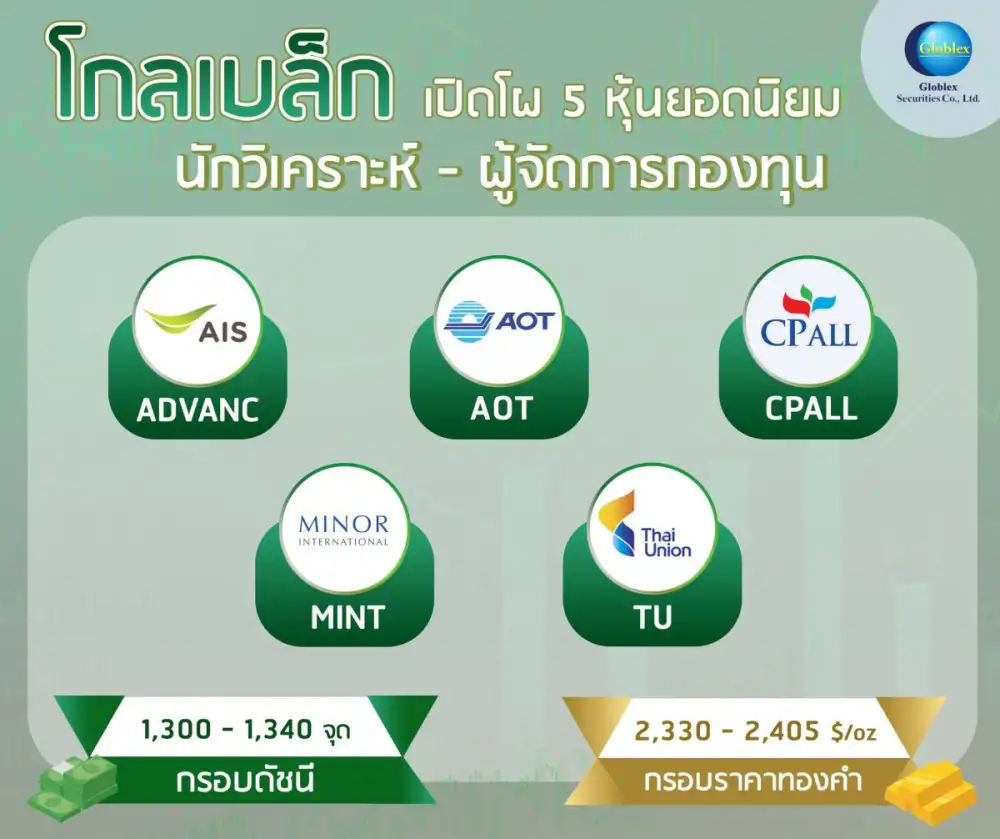 โกลเบล็ก เปิดโผ 5 หุ้นยอดนิยม นักวิเคราะห์ - ผู้จัดการกองทุน

Globlex
Globlex Securities Co., Ltd.

AIS
ADVANC

AOT
AOT

CPALL
CPALL

MINOR INTERNATIONAL
MINT

Thai Union
TU

1,300 - 1,340 จุด
กรอบดัชนี

2,330 - 2,405 $/oz
กรอบราคาทองคำ